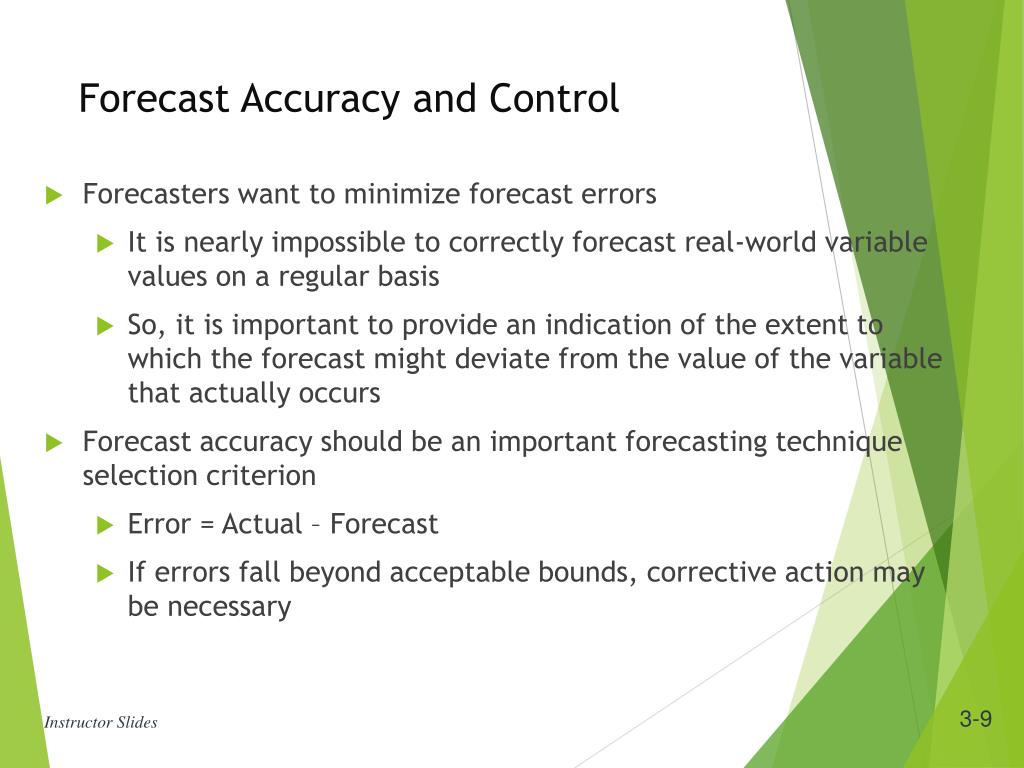 Forecast Accuracy and Control

Forecasters want to minimize forecast errors

It is nearly impossible to correctly forecast real-world variable values on a regular basis

So, it is important to provide an indication of the extent to which the forecast might deviate from the value of the variable that actually occurs

Forecast accuracy should be an important forecasting technique selection criterion

Error = Actual – Forecast

If errors fall beyond acceptable bounds, corrective action may be necessary

Instructor Slides

3-9